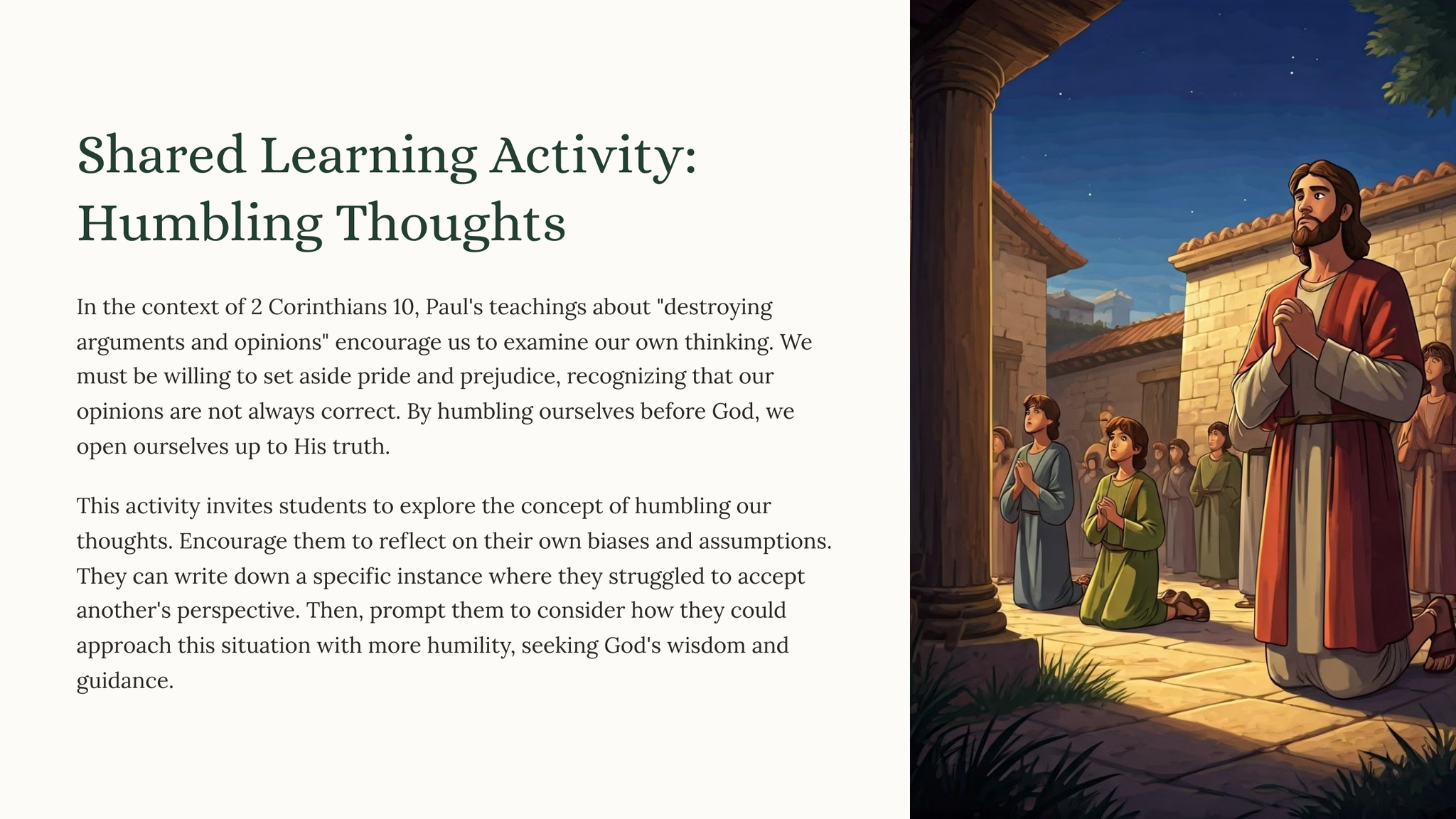 Shared Learning Activity: Humbling Thoughts

In the context of 2 Corinthians 10, Paul's teachings about "destroying arguments and opinions" encourage us to examine our own thinking. We must be willing to set aside pride and prejudice, recognizing that our opinions are not always correct. By humbling ourselves before God, we open ourselves up to His truth.

This activity invites students to explore the concept of humbling our thoughts. Encourage them to reflect on their own biases and assumptions. They can write down a specific instance where they struggled to accept another's perspective. Then, prompt them to consider how they could approach this situation with more humility, seeking God's wisdom and guidance.